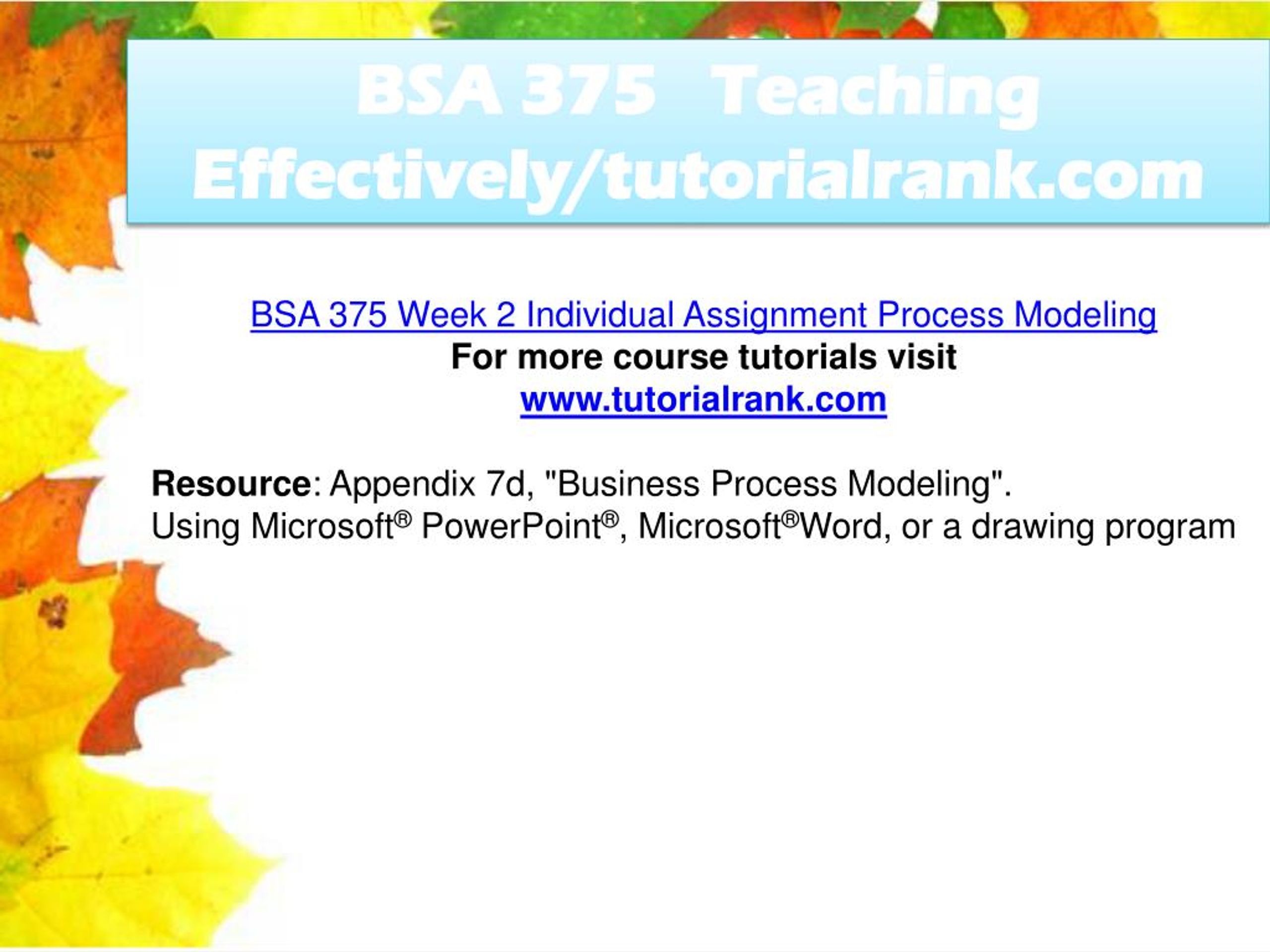 BSA 375 Teaching Effectively/tutorialrank.com

BSA 375 Week 2 Individual Assignment Process Modeling
For more course tutorials visit
www.tutorialrank.com

Resource: Appendix 7d, "Business Process Modeling".
Using Microsoft® PowerPoint®, Microsoft®Word, or a drawing program